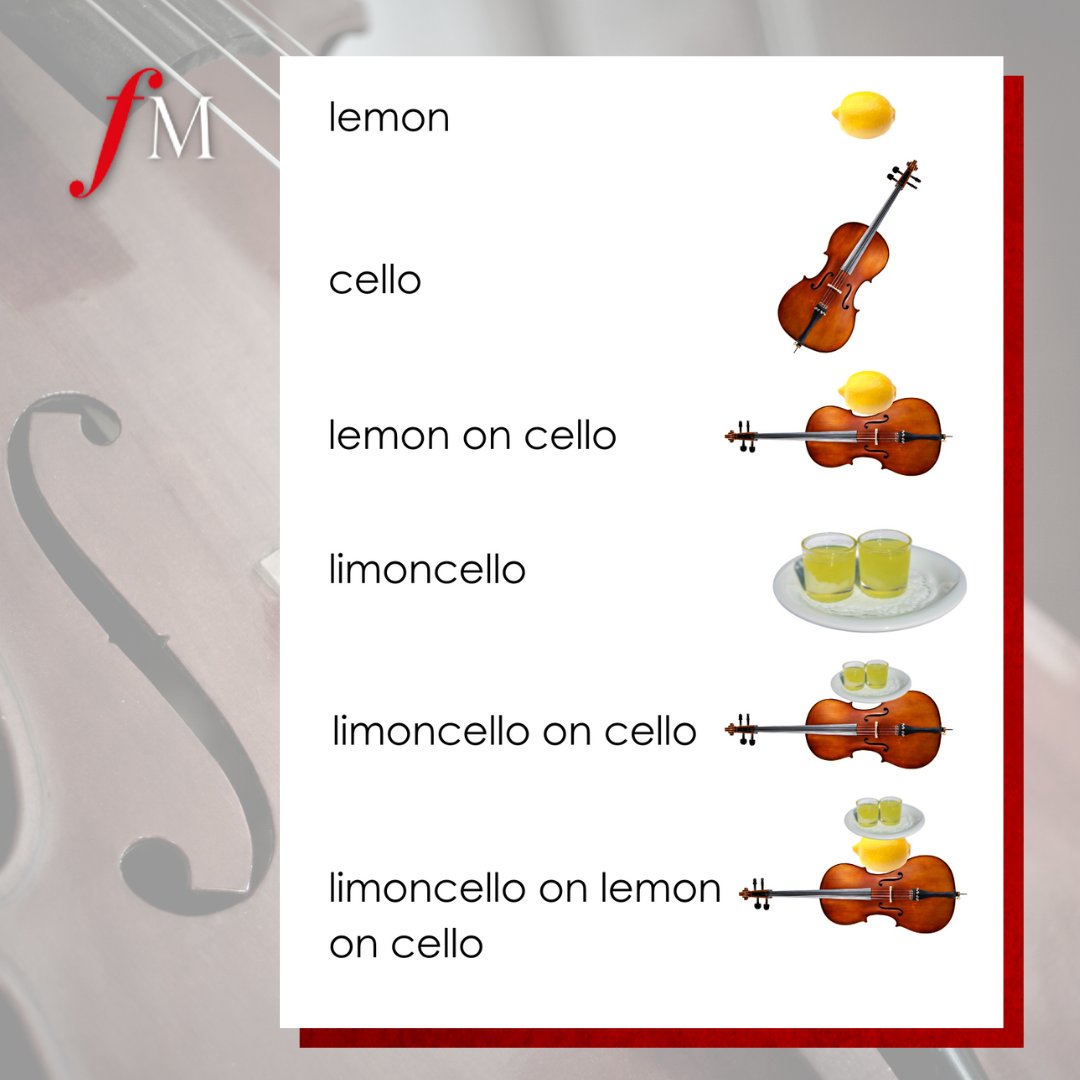 fM

lemon

cello

lemon on cello

limoncello

limoncello on cello

limoncello on lemon on cello